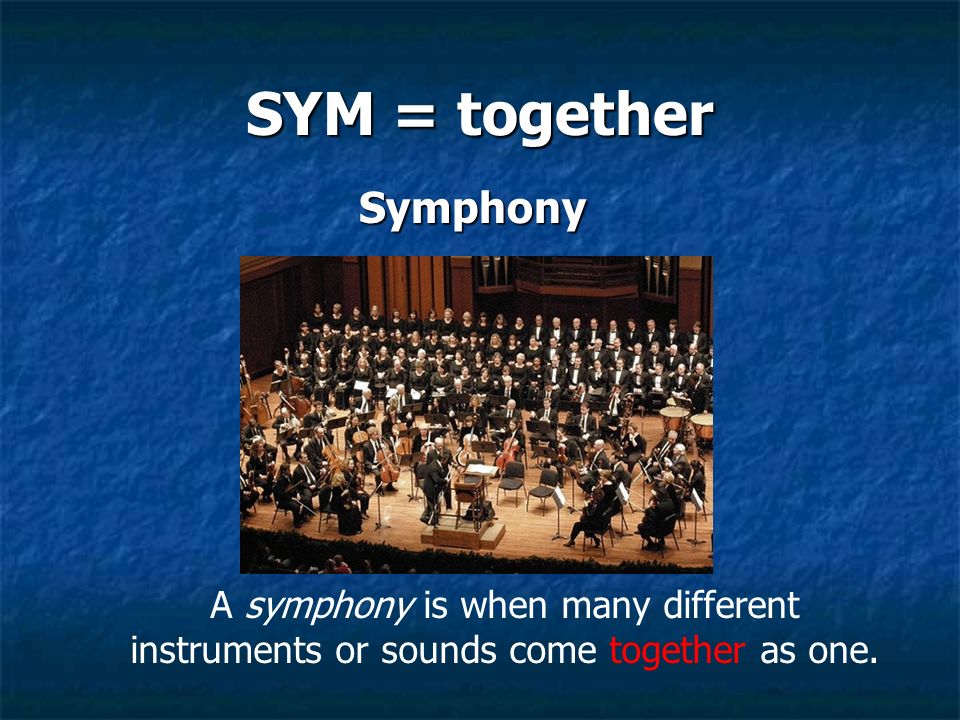 SYM = together

Symphony

A symphony is when many different instruments or sounds come together as one.